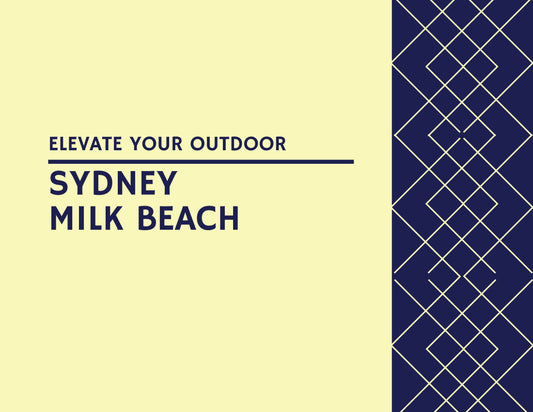 ELEVATE YOUR OUTDOOR

SYDNEY
MILK BEACH